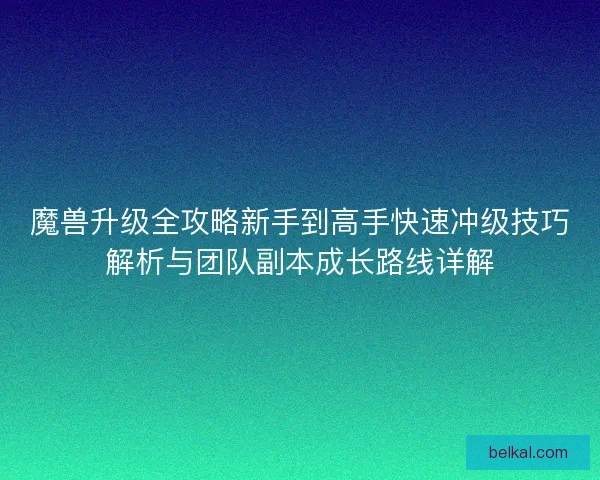 魔兽升级全攻略新手到高手快速冲级技巧解析与团队副本成长路线详解

belkal.com